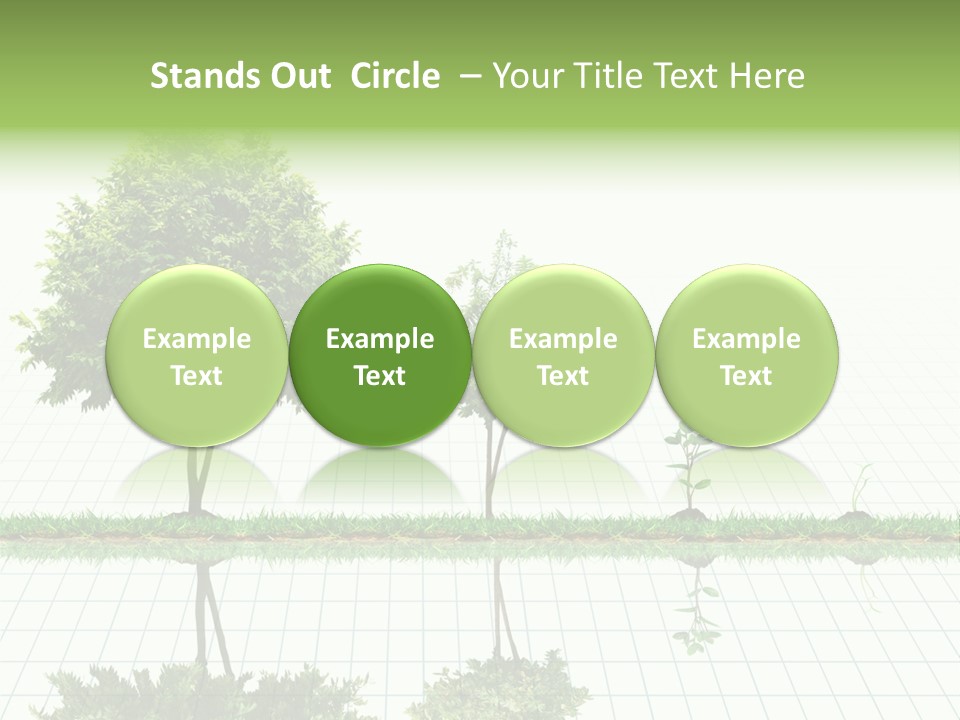 Stands Out Circle – Your Title Text Here

Example Text

Example Text

Example Text

Example Text